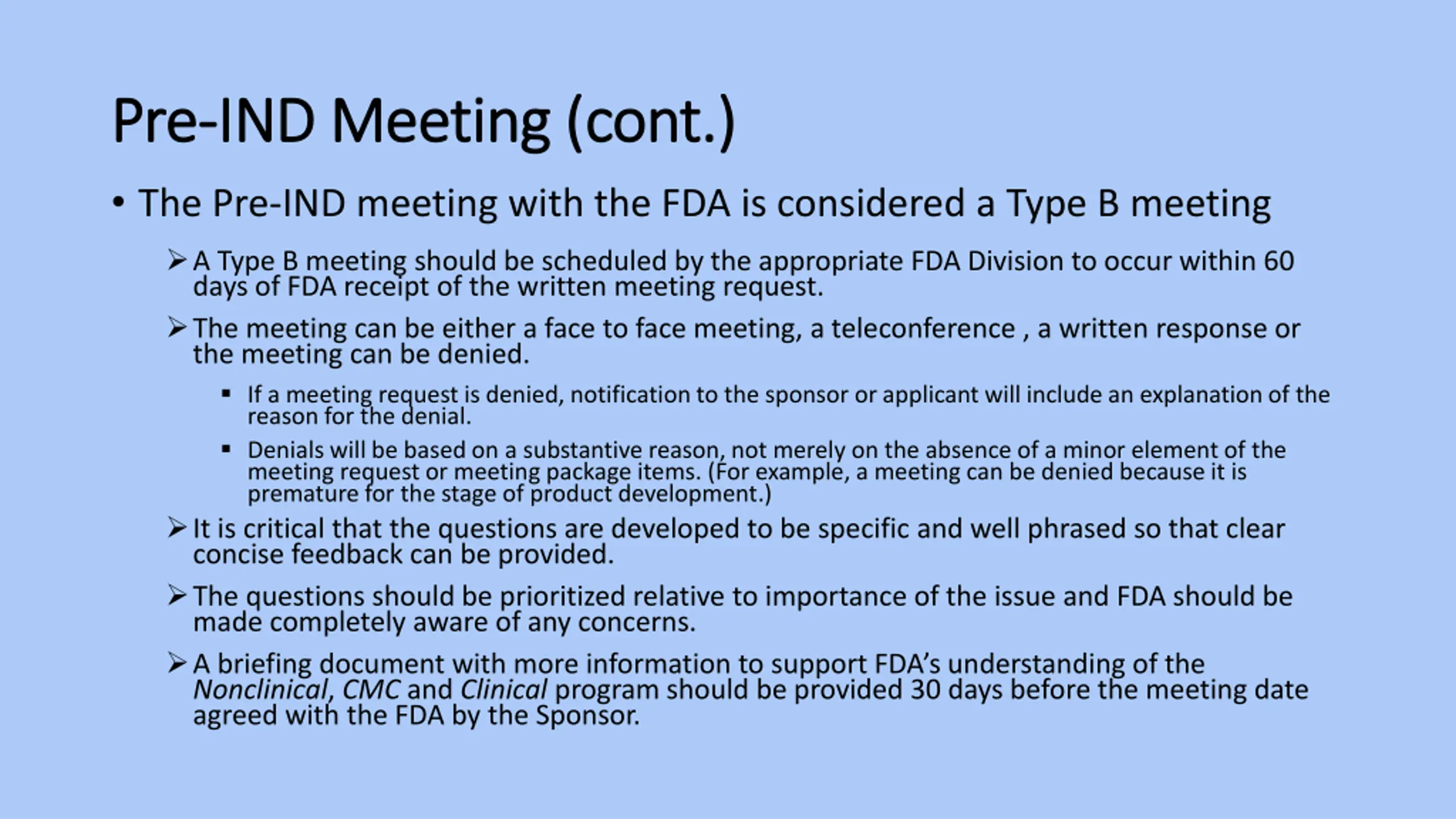 Pre-IND Meeting (cont.)

• The Pre-IND meeting with the FDA is considered a Type B meeting

➢ A Type B meeting should be scheduled by the appropriate FDA Division to occur within 60 days of FDA receipt of the written meeting request.

➢ The meeting can be either a face to face meeting, a teleconference , a written response or the meeting can be denied.

▪ If a meeting request is denied, notification to the sponsor or applicant will include an explanation of the reason for the denial.

▪ Denials will be based on a substantive reason, not merely on the absence of a minor element of the meeting request or meeting package items. (For example, a meeting can be denied because it is premature for the stage of product development.)

➢ It is critical that the questions are developed to be specific and well phrased so that clear concise feedback can be provided.

➢ The questions should be prioritized relative to importance of the issue and FDA should be made completely aware of any concerns.

➢ A briefing document with more information to support FDA's understanding of the Nonclinical, CMC and Clinical program should be provided 30 days before the meeting date agreed with the FDA by the Sponsor.